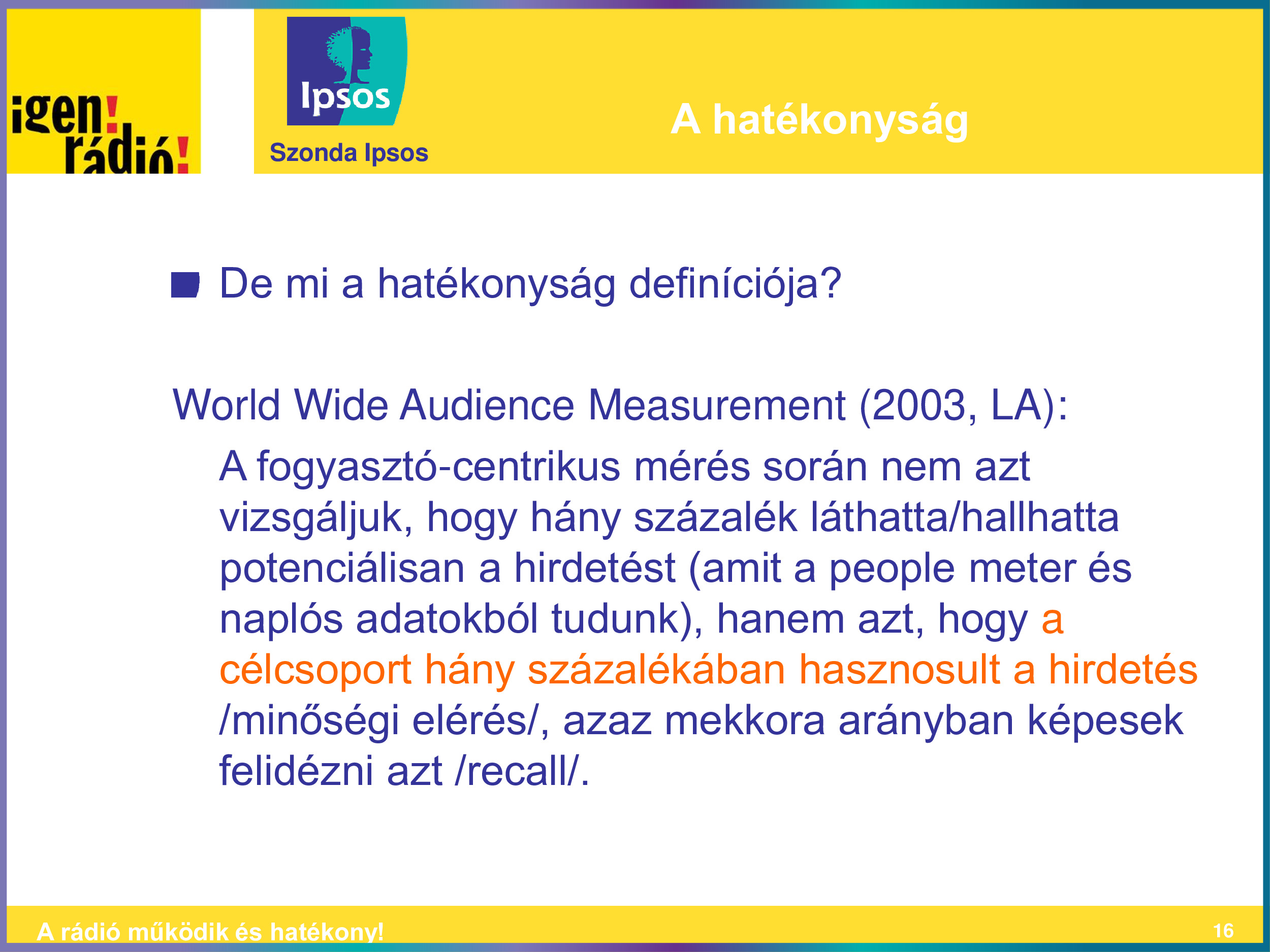 igen! rádió!

Ipsos

Szonda Ipsos

A hatékonyság

De mi a hatékonyság definíciója?

World Wide Audience Measurement (2003, LA):

A fogyasztó-centrikus mérés során nem azt vizsgáljuk, hogy hány százalék láthatta/hallhatta potenciálisan a hirdetést (amit a people meter és naplós adatokból tudunk), hanem azt, hogy a célcsoport hány százalékában hasznosult a hirdetés /minőségi elérés/, azaz mekkora arányban képesek felidézni azt /recall/.

A rádió működik és hatékony!

16